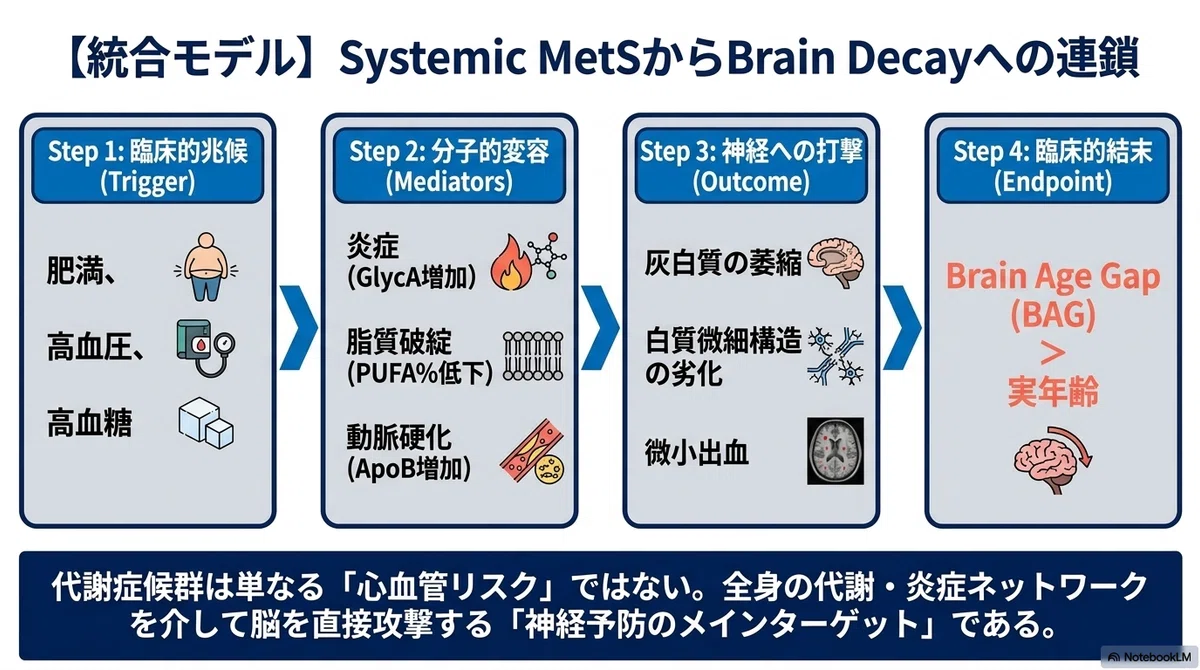 【統合モデル】Systemic MetSからBrain Decayへの連鎖

Step 1: 臨床的兆候
(Trigger)

肥満、

高血圧、

高血糖

Step 2: 分子的変容
(Mediators)

炎症
(GlycA増加)

脂質破綻
(PUFA%低下)

動脈硬化
(ApoB増加)

Step 3: 神経への打撃
(Outcome)

灰白質の萎縮

白質微細構造の劣化

微小出血

Step 4: 臨床的結末
(Endpoint)

Brain Age Gap
(BAG)
>
実年齢

代謝症候群は単なる「心血管リスク」ではない。全身の代謝・炎症ネットワークを介して脳を直接攻撃する「神経予防のメインターゲット」である。

NotebookLM